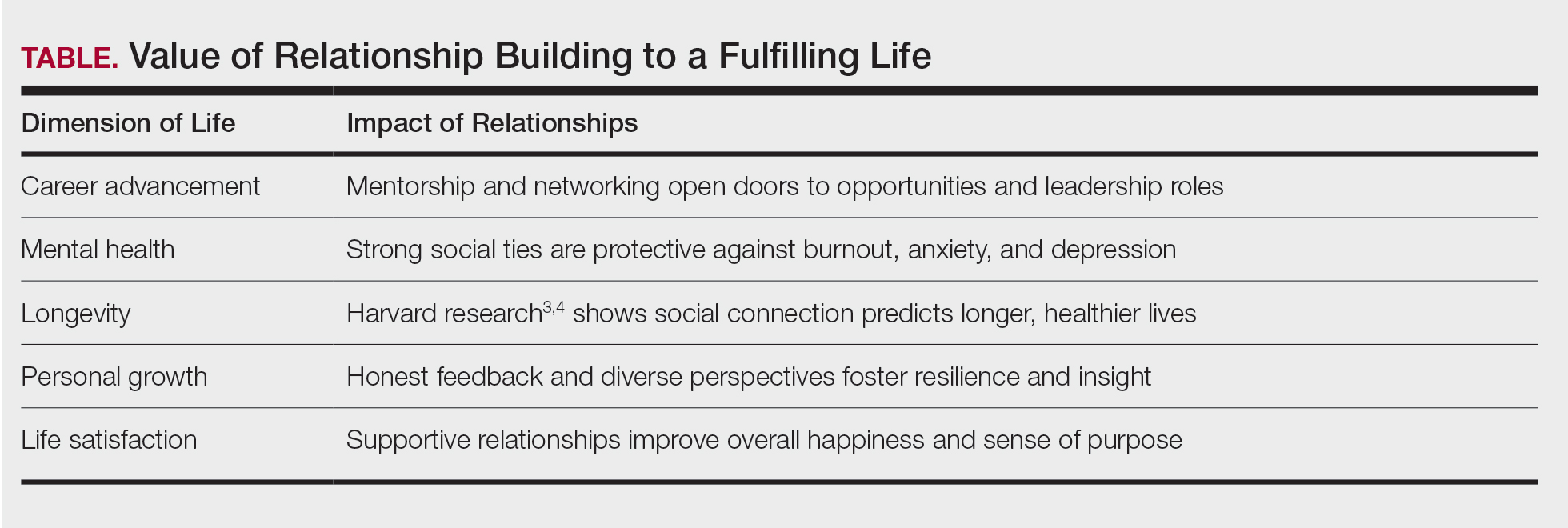 TABLE. Value of Relationship Building to a Fulfilling Life

| Dimension of Life | Impact of Relationships |
|---|---|
| Career advancement | Mentorship and networking open doors to opportunities and leadership roles |
| Mental health | Strong social ties are protective against burnout, anxiety, and depression |
| Longevity | Harvard research$^{3,4}$ shows social connection predicts longer, healthier lives |
| Personal growth | Honest feedback and diverse perspectives foster resilience and insight |
| Life satisfaction | Supportive relationships improve overall happiness and sense of purpose |